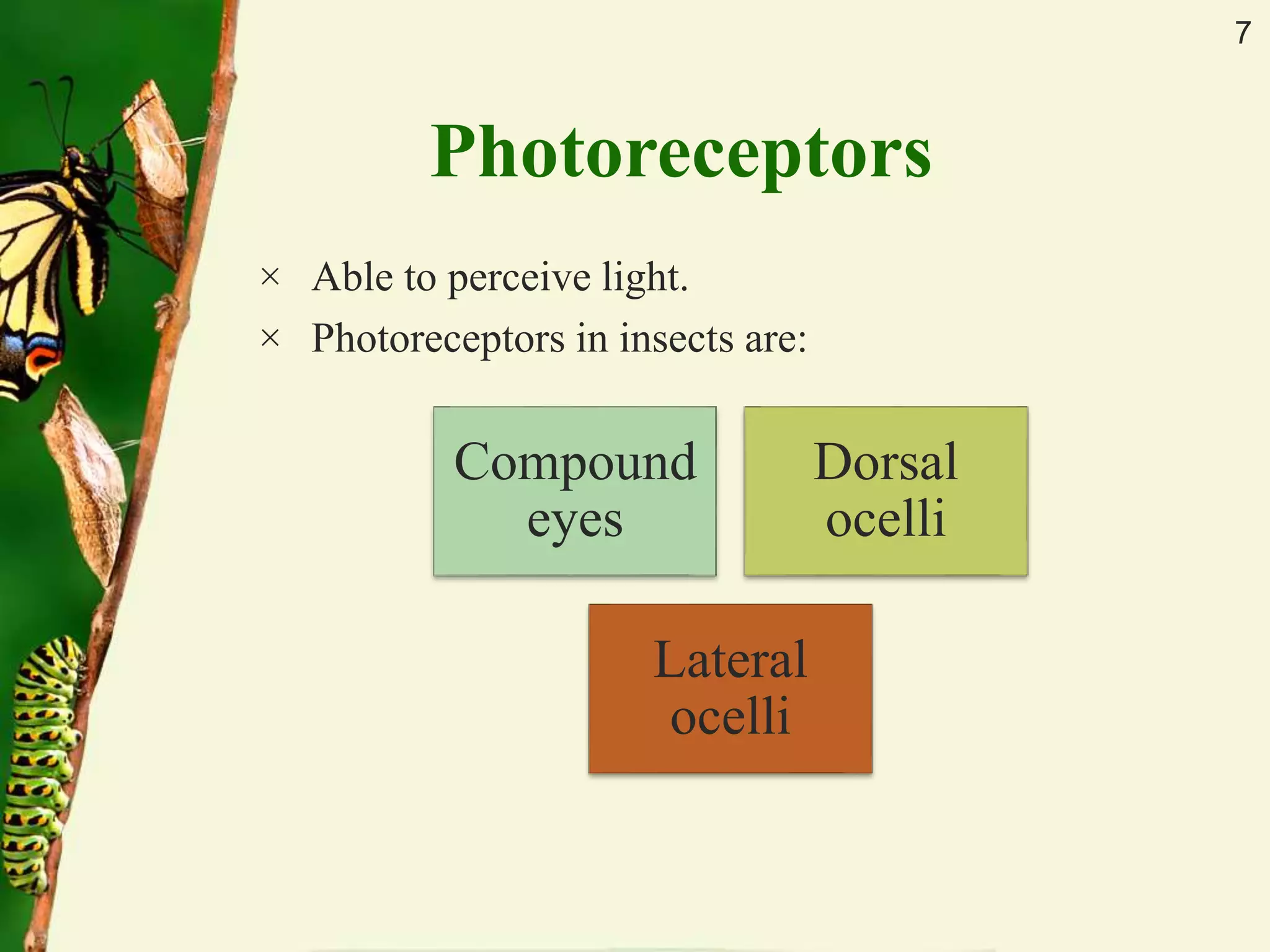 7

Photoreceptors

× Able to perceive light.
× Photoreceptors in insects are:

Compound eyes

Dorsal ocelli

Lateral ocelli